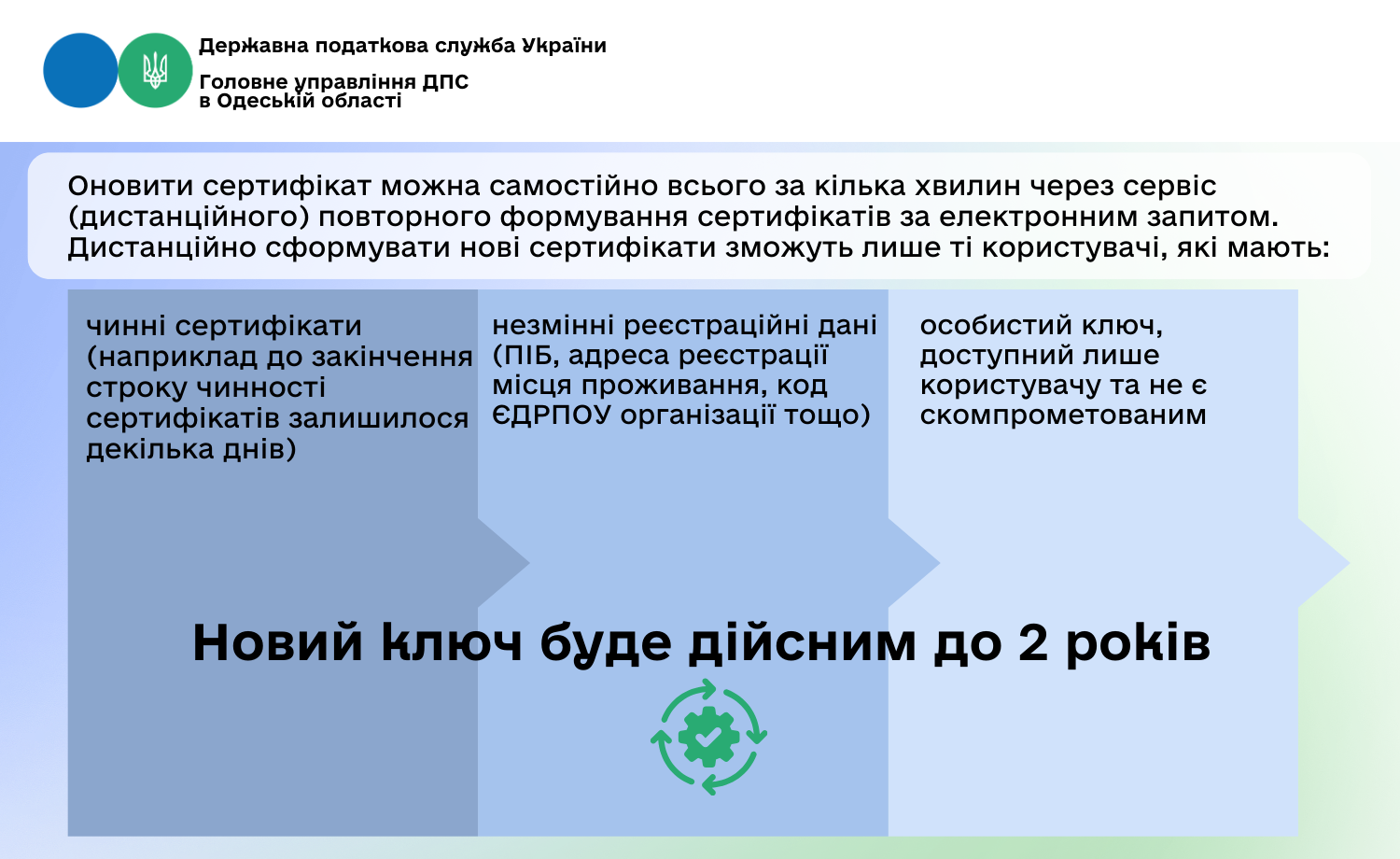 Державна податкова служба України

Головне управління ДПС в Одеській області

Оновити сертифікат можна самостійно всього за кілька хвилин через сервіс (дистанційного) повторного формування сертифікатів за електронним запитом. Дистанційно сформувати нові сертифікати зможуть лише ті користувачі, які мають:

чинні сертифікати (наприклад до закінчення строку чинності сертифікатів залишилося декілька днів)

незмінні реєстраційні дані (ПІБ, адреса реєстрації місця проживання, код ЄДРПОУ організації тощо)

особистий ключ, доступний лише користувачу та не є скомпрометованим

Новий ключ буде дійсним до 2 років